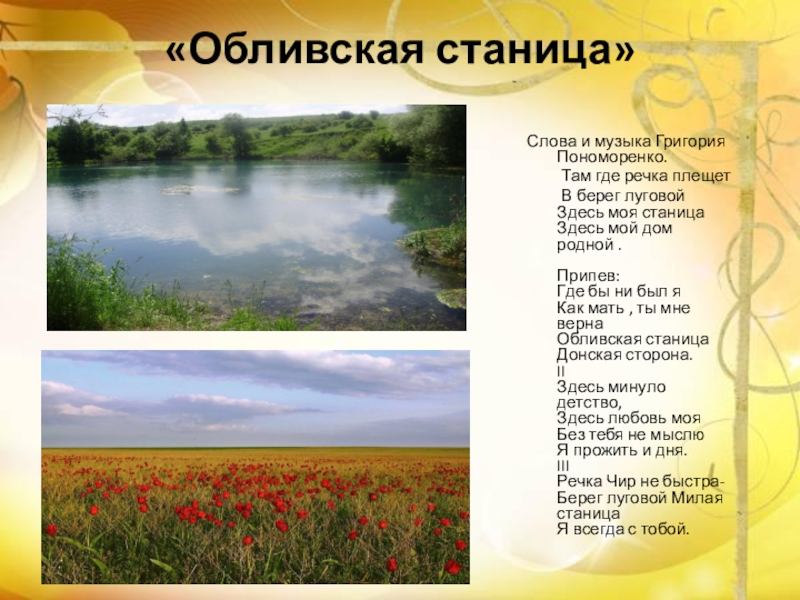 «Обливская станица»

Слова и музыка Григория Пономоренко.
Там где речка плещет
В берег луговой
Здесь моя станица
Здесь мой дом родной .

Припев:
Где бы ни был я
Как мать , ты мне верна
Обливская станица
Донская сторона.
II
Здесь минуло детство,
Здесь любовь моя
Без тебя не мыслю
Я прожить и дня.
III
Речка Чир не быстра-
Берег луговой Милая станица
Я всегда с тобой.